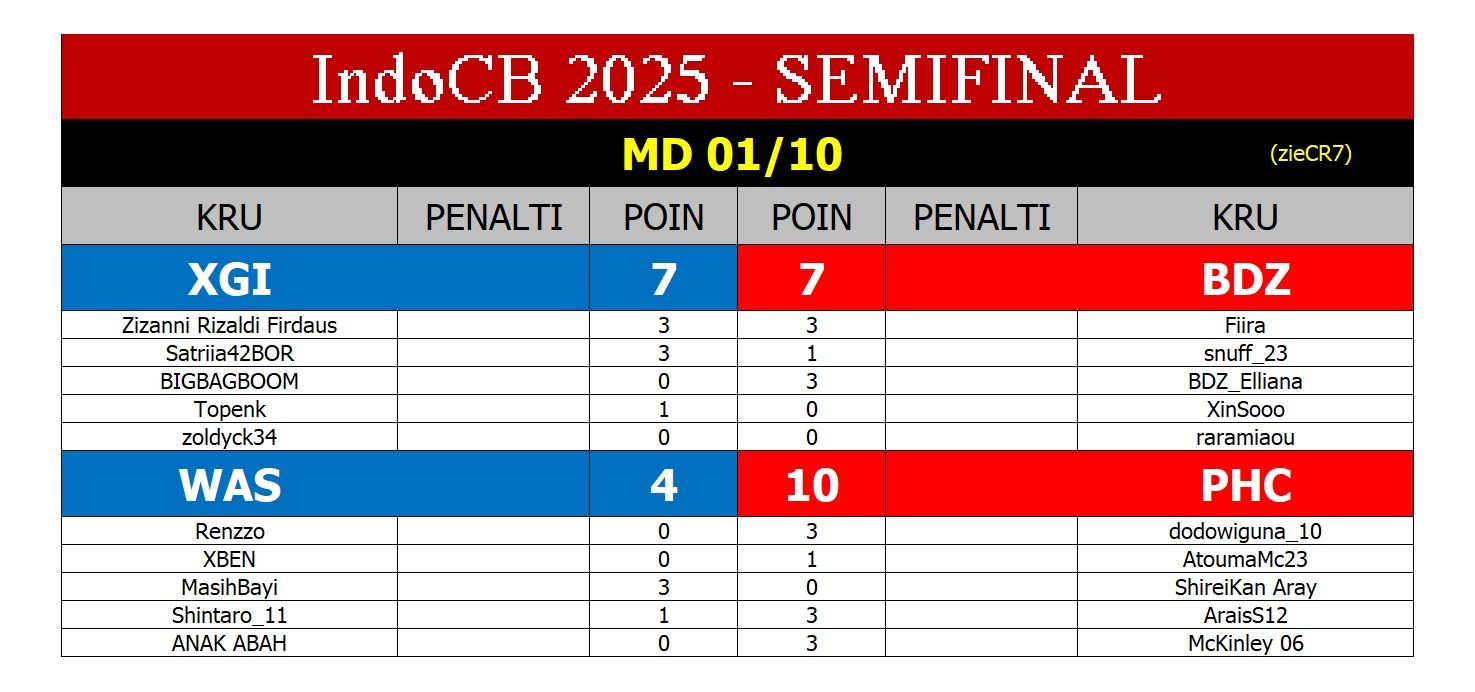 IndoCB 2025 - SEMIFINAL

MD 01/10 (zieCR7)

| KRU | PENALTI | POIN | POIN | PENALTI | KRU |
|---|---|---|---|---|---|
| XGI | | 7 | 7 | | BDZ |
| Zizanni Rizaldi Firdaus | | 3 | 3 | | Fiira |
| Satriia42BOR | | 3 | 1 | | snuff_23 |
| BIGBAGBOOM | | 0 | 3 | | BDZ_Elliana |
| Topenk | | 1 | 0 | | XinSooo |
| zoldyck34 | | 0 | 0 | | raramiaou |
| WAS | | 4 | 10 | | PHC |
| Renzzo | | 0 | 3 | | dodowiguna_10 |
| XBEN | | 0 | 1 | | AtoumaMc23 |
| MasihBayi | | 3 | 0 | | ShireiKan Aray |
| Shintaro_11 | | 1 | 3 | | AraisS12 |
| ANAK ABAH | | 0 | 3 | | McKinley 06 |